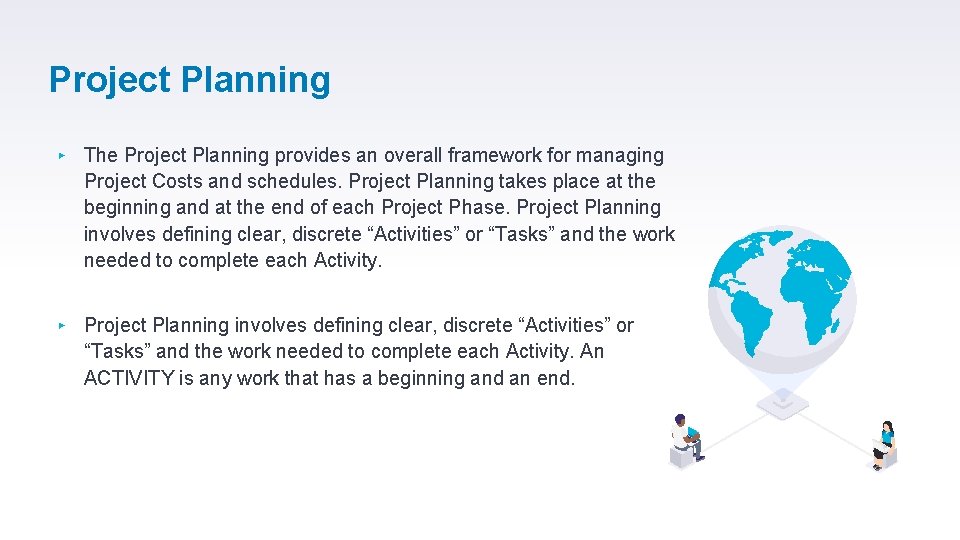 Project Planning

▸ The Project Planning provides an overall framework for managing Project Costs and schedules. Project Planning takes place at the beginning and at the end of each Project Phase. Project Planning involves defining clear, discrete “Activities” or “Tasks” and the work needed to complete each Activity.

▸ Project Planning involves defining clear, discrete “Activities” or “Tasks” and the work needed to complete each Activity. An ACTIVITY is any work that has a beginning and an end.